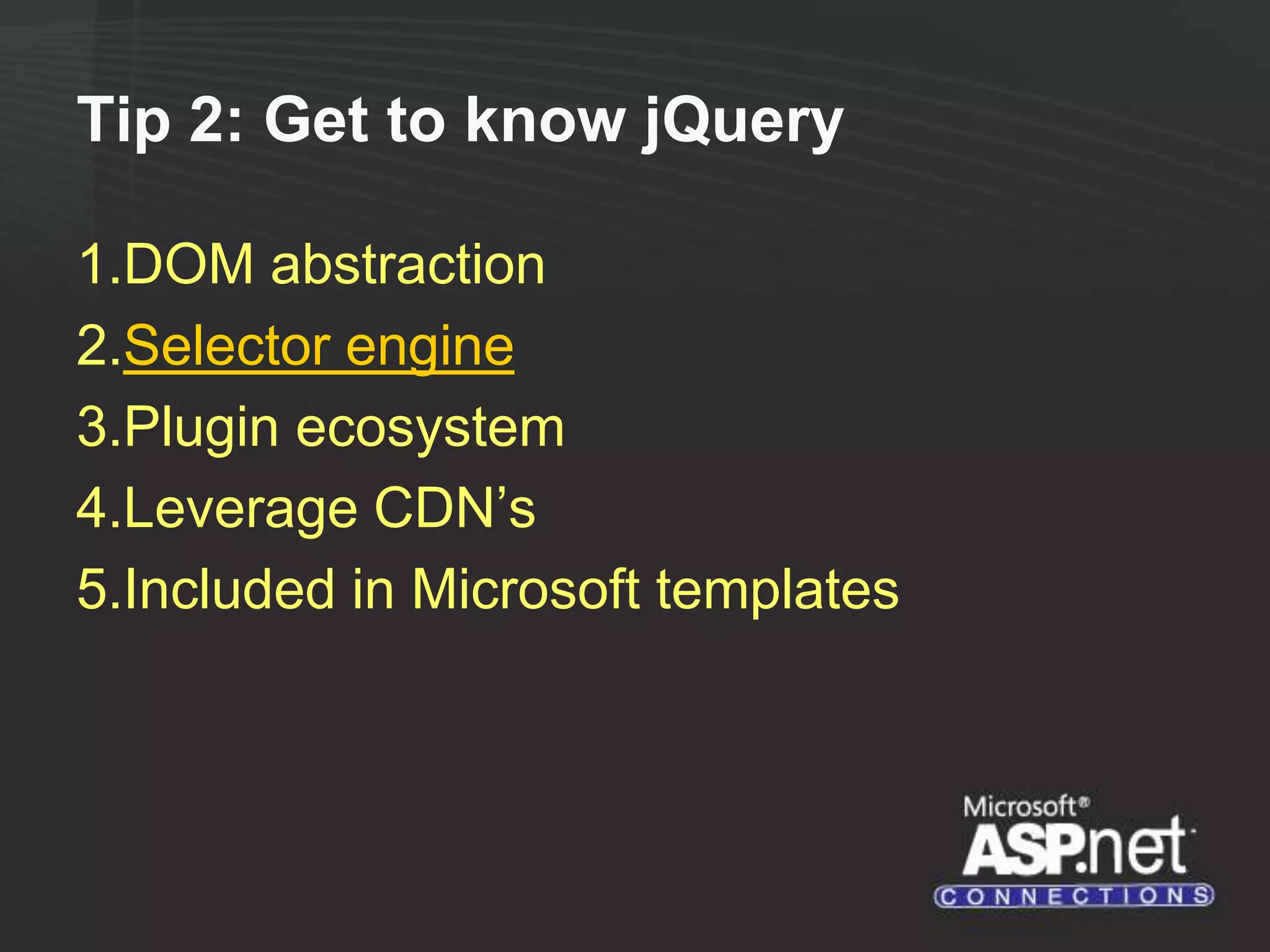 Tip 2: Get to know jQuery

1.DOM abstraction

2.Selector engine

3.Plugin ecosystem

4.Leverage CDN’s

5.Included in Microsoft templates

Microsoft® ASP.net CONNECTIONS